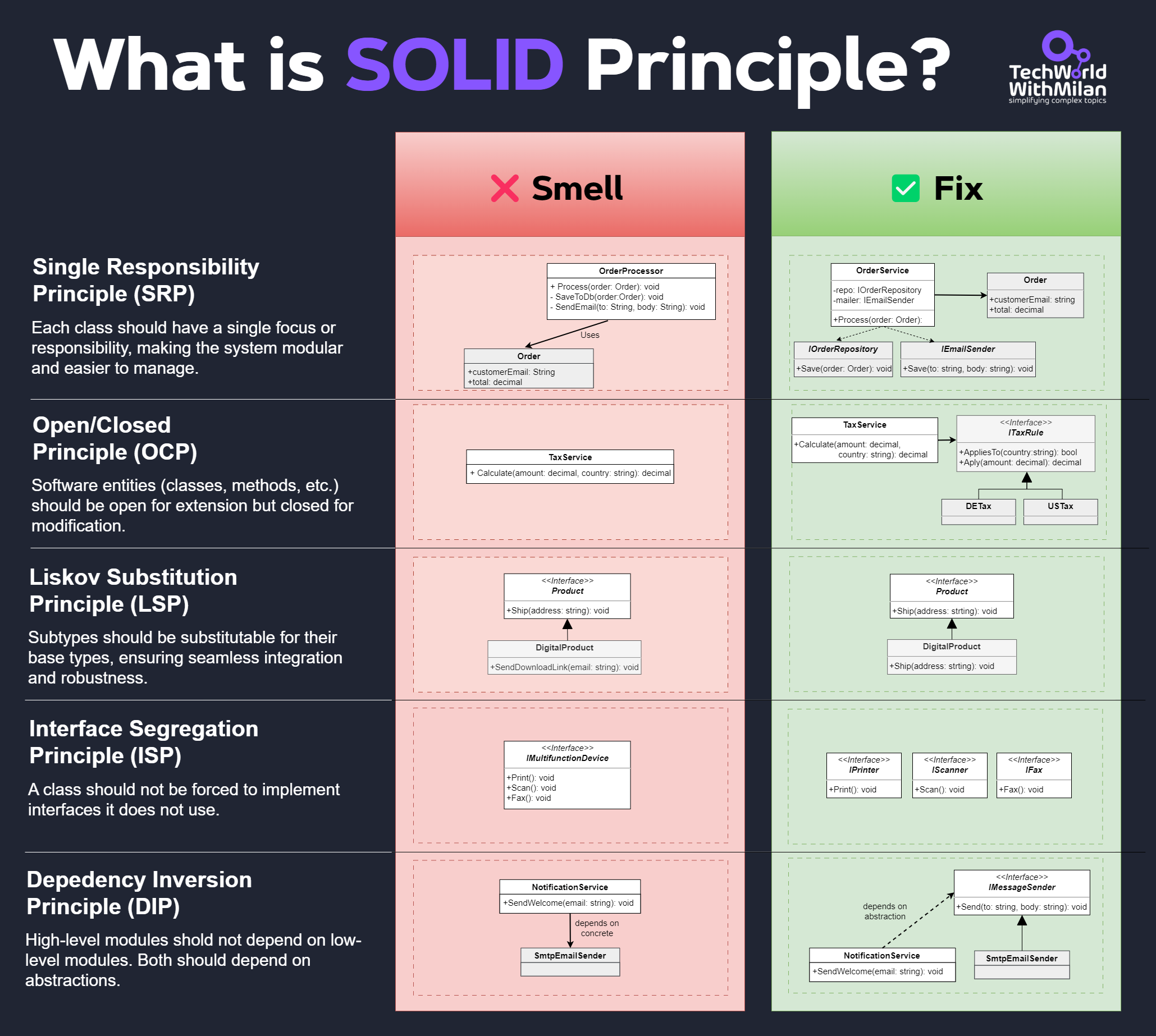 What is SOLID Principle?

TechWorld WithMilan
simplifying complex topics

Smell

Fix

Single Responsibility Principle (SRP)

Each class should have a single focus or responsibility, making the system modular and easier to manage.

OrderProcessor
+ Process(order: Order): void
- SaveToDb(order:Order): void
- SendEmail(to: String, body: String): void

Uses

Order
+customerEmail: String
+total: decimal

OrderService
-repo: IOrderRepository
-mailer: IEmailSender
+Process(order: Order):

Order
+customerEmail: string
+total: decimal

IOrderRepository
+Save(order: Order): void

IEmailSender
+Save(to: string, body: string): void

Open/Closed Principle (OCP)

Software entities (classes, methods, etc.) should be open for extension but closed for modification.

TaxService
+ Calculate(amount: decimal, country: string): decimal

TaxService
+Calculate(amount: decimal, country: string): decimal

<<Interface>>
ITaxRule
+AppliesTo(country:string): bool
+Aply(amount: decimal): decimal

DETax

USTax

Liskov Substitution Principle (LSP)

Subtypes should be substitutable for their base types, ensuring seamless integration and robustness.

<<Interface>>
Product
+Ship(address: string): void

DigitalProduct
+SendDownloadLink(email: string): void

<<Interface>>
Product
+Ship(address: strting): void

DigitalProduct
+Ship(address: strting): void

Interface Segregation Principle (ISP)

A class should not be forced to implement interfaces it does not use.

<<Interface>>
IMultifunctionDevice
+Print(): void
+Scan(): void
+Fax(): void

<<Interface>>
IPrinter
+Print(): void

<<Interface>>
IScanner
+Scan(): void

<<Interface>>
IFax
+Fax(): void

Depedency Inversion Principle (DIP)

High-level modules shold not depend on low-level modules. Both should depend on abstractions.

NotificationService
+SendWelcome(email: string): void

depends on concrete

SmtpEmailSender

<<Interface>>
IMessageSender
+Send(to: string, body: string): void

depends on abstraction

NotificationService
+SendWelcome(email: string): void

SmtpEmailSender